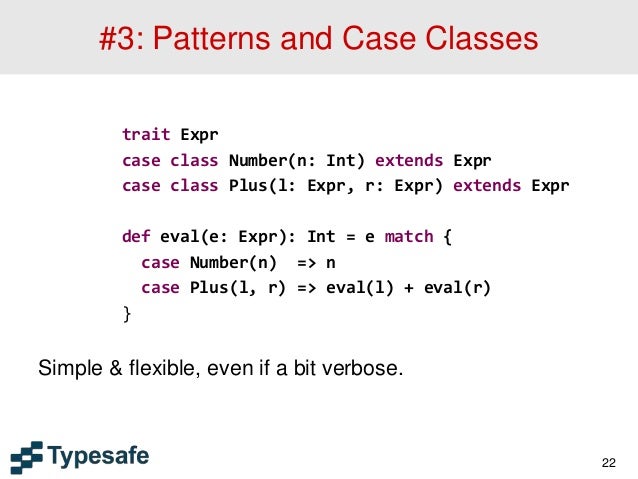 #3: Patterns and Case Classes

trait Expr
case class Number(n: Int) extends Expr
case class Plus(l: Expr, r: Expr) extends Expr

def eval(e: Expr): Int = e match {
  case Number(n)  => n
  case Plus(l, r) => eval(l) + eval(r)
}

Simple & flexible, even if a bit verbose.

Typesafe

22